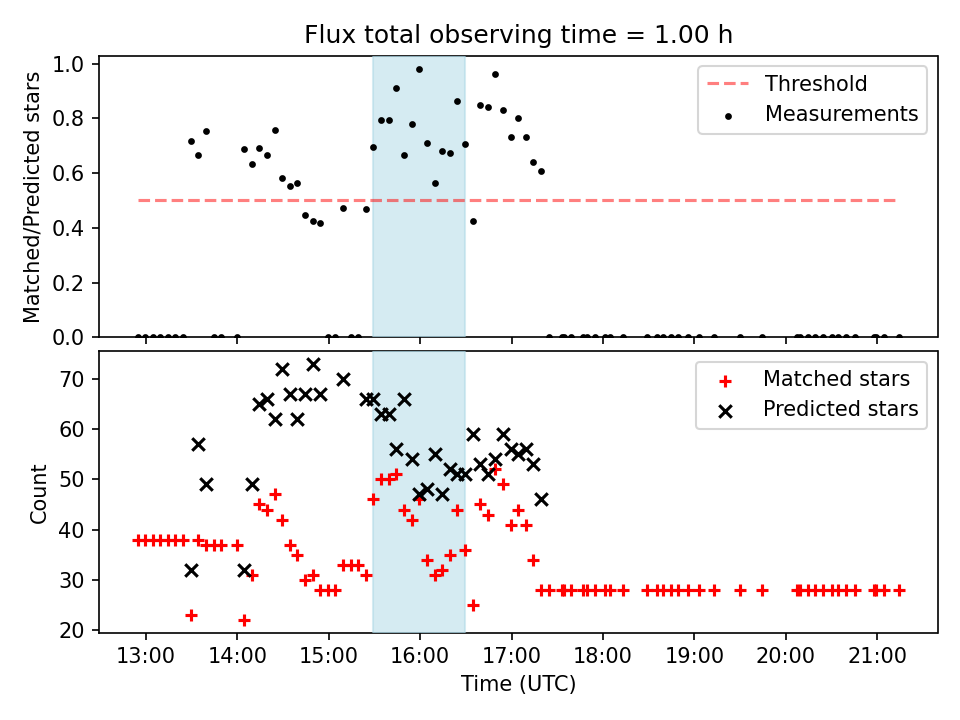 Flux total observing time = 1.00 h

Matched/Predicted stars

1.0
0.8
0.6
0.4
0.2
0.0

Threshold
Measurements

Count

70
60
50
40
30
20

Matched stars
Predicted stars

13:00 14:00 15:00 16:00 17:00 18:00 19:00 20:00 21:00

Time (UTC)